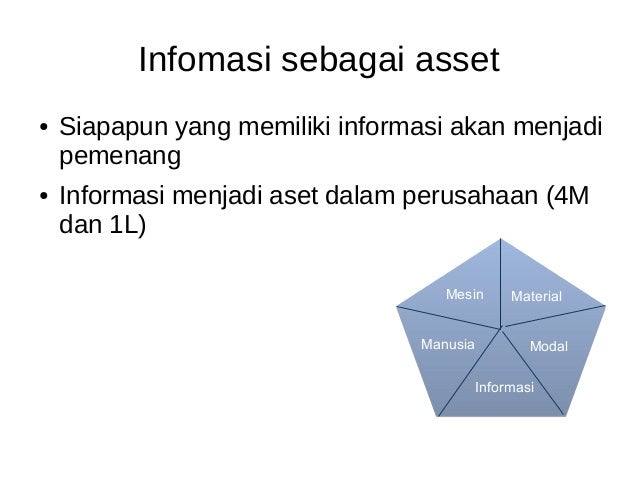 Infomasi sebagai asset

• Siapapun yang memiliki informasi akan menjadi pemenang

• Informasi menjadi aset dalam perusahaan (4M dan 1L)

Mesin
Material
Manusia
Modal
Informasi